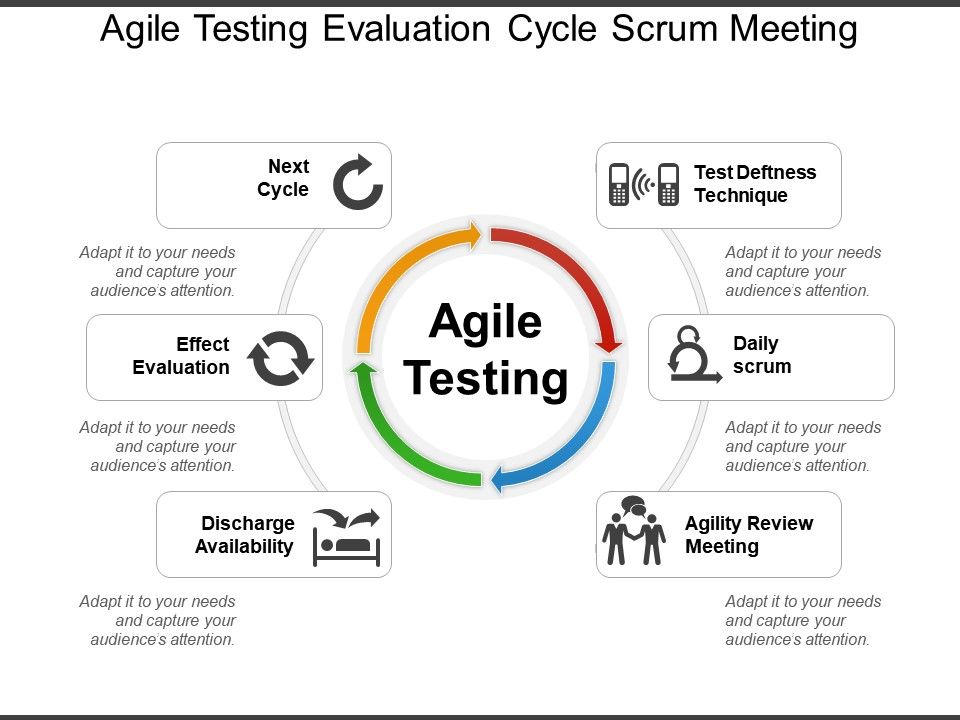 Agile Testing Evaluation Cycle Scrum Meeting

Next Cycle

Adapt it to your needs and capture your audience's attention.

Effect Evaluation

Adapt it to your needs and capture your audience's attention.

Discharge Availability

Adapt it to your needs and capture your audience's attention.

Agile Testing

Test Deftness Technique

Adapt it to your needs and capture your audience's attention.

Daily scrum

Adapt it to your needs and capture your audience's attention.

Agility Review Meeting

Adapt it to your needs and capture your audience's attention.